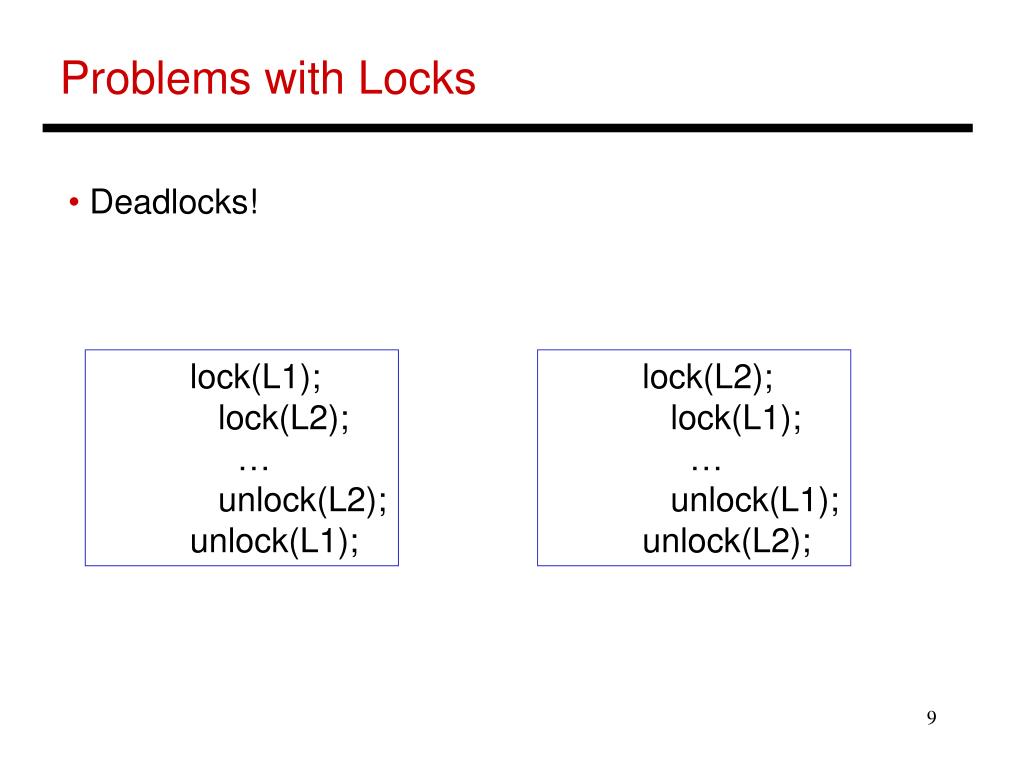 Problems with Locks

• Deadlocks!

lock(L1);
lock(L2);
…
unlock(L2);
unlock(L1);

lock(L2);
lock(L1);
…
unlock(L1);
unlock(L2);

9